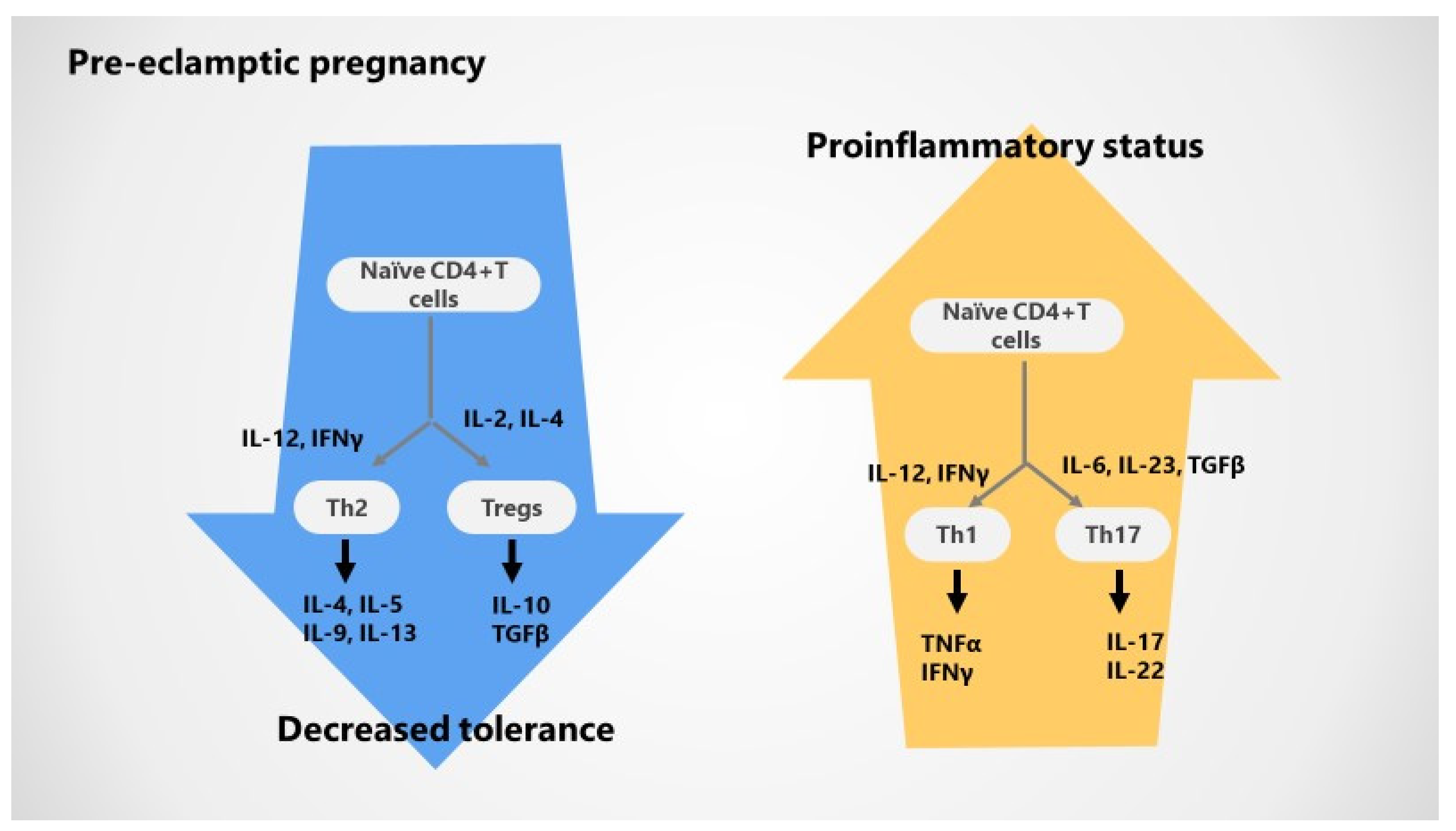 Pre-eclamptic pregnancy

Naïve CD4+T cells

IL-12, IFNγ

IL-2, IL-4

Th2

Tregs

IL-4, IL-5
IL-9, IL-13

IL-10
TGFβ

Decreased tolerance

Proinflammatory status

Naïve CD4+T cells

IL-12, IFNγ

IL-6, IL-23, TGFβ

Th1

Th17

TNFα
IFNγ

IL-17
IL-22